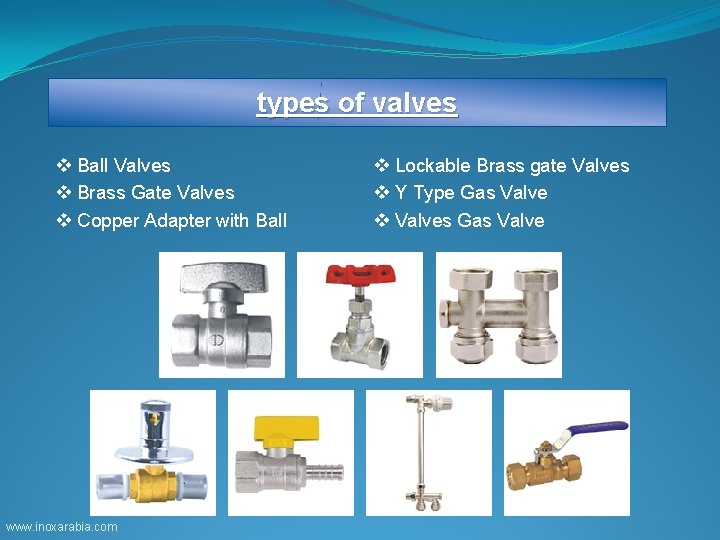 types of valves

❖ Ball Valves
❖ Brass Gate Valves
❖ Copper Adapter with Ball

❖ Lockable Brass gate Valves
❖ Y Type Gas Valve
❖ Valves Gas Valve

www.inoxarabia.com